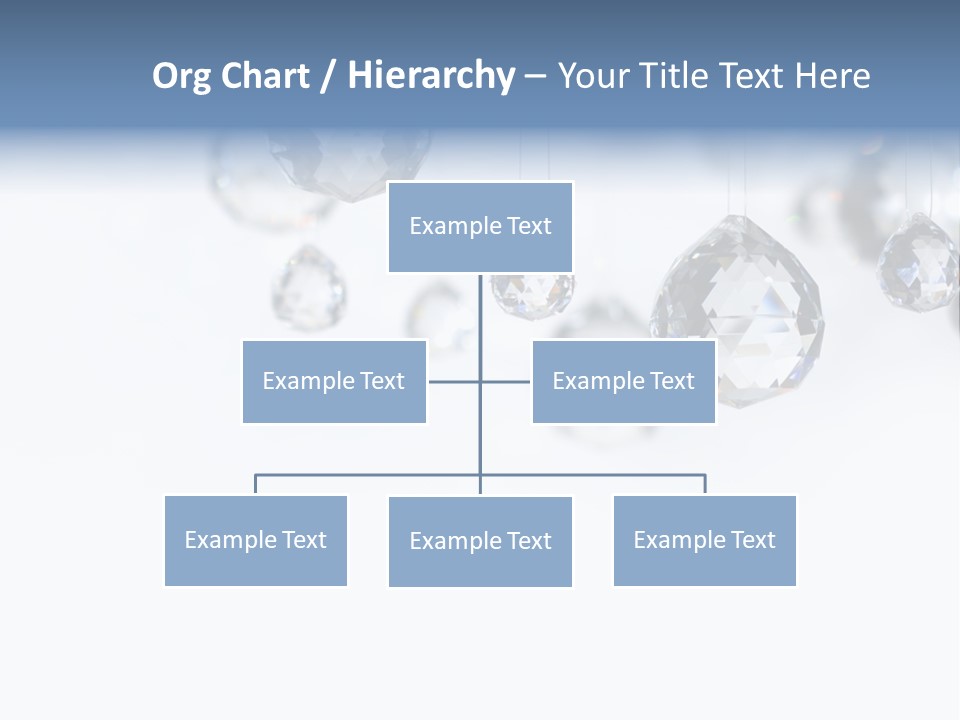 Org Chart / Hierarchy – Your Title Text Here

Example Text

Example Text

Example Text

Example Text

Example Text

Example Text